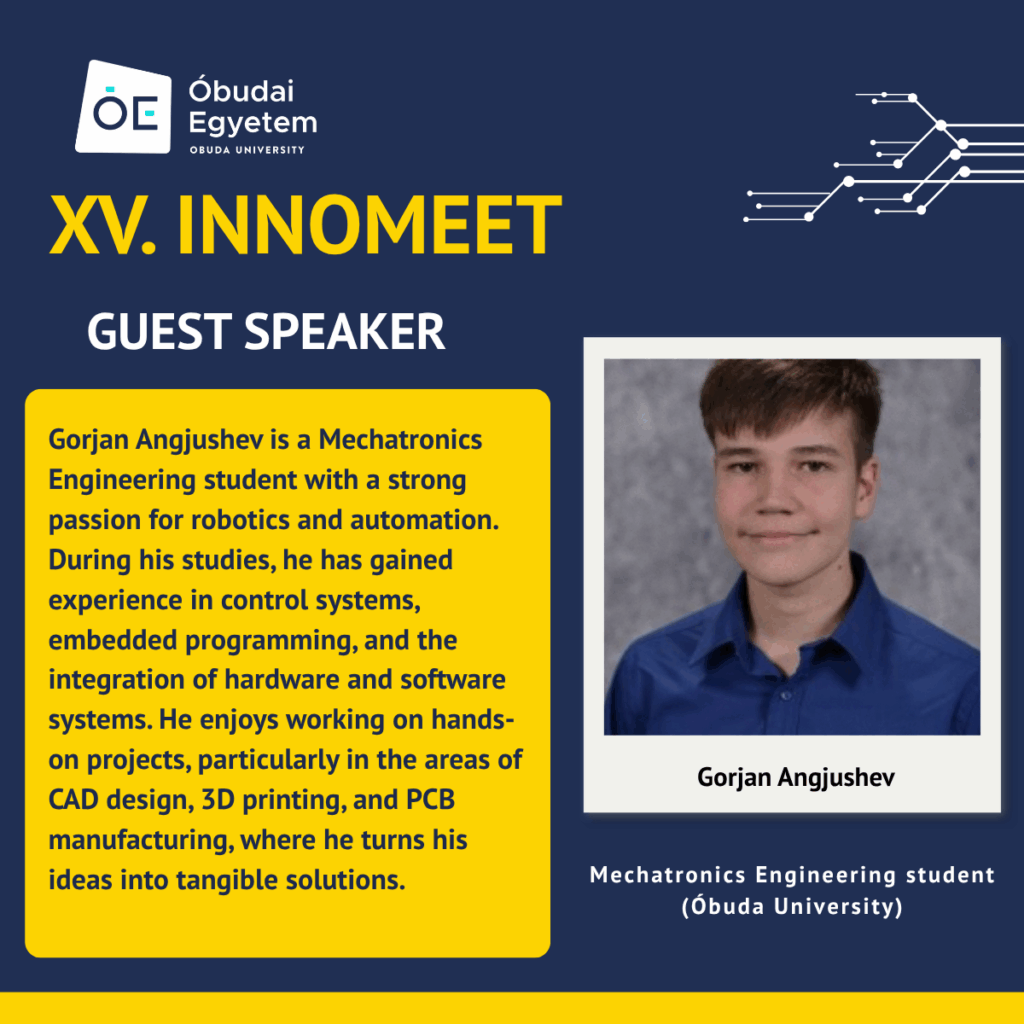 ÓE Óbudai Egyetem
ÓBUDA UNIVERSITY

XV. INNOMEET

GUEST SPEAKER

Gorjan Angjushev is a Mechatronics Engineering student with a strong passion for robotics and automation. During his studies, he has gained experience in control systems, embedded programming, and the integration of hardware and software systems. He enjoys working on hands-on projects, particularly in the areas of CAD design, 3D printing, and PCB manufacturing, where he turns his ideas into tangible solutions.

Gorjan Angjushev

Mechatronics Engineering student (Óbuda University)